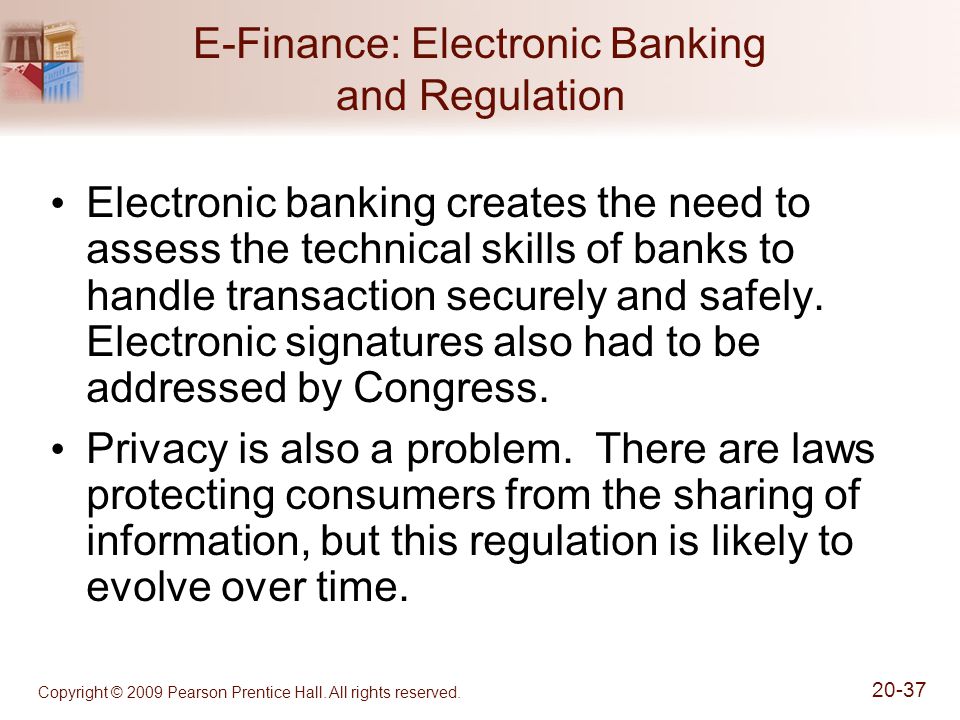 E-Finance: Electronic Banking and Regulation

• Electronic banking creates the need to assess the technical skills of banks to handle transaction securely and safely. Electronic signatures also had to be addressed by Congress.

• Privacy is also a problem. There are laws protecting consumers from the sharing of information, but this regulation is likely to evolve over time.

Copyright © 2009 Pearson Prentice Hall. All rights reserved.

20-37